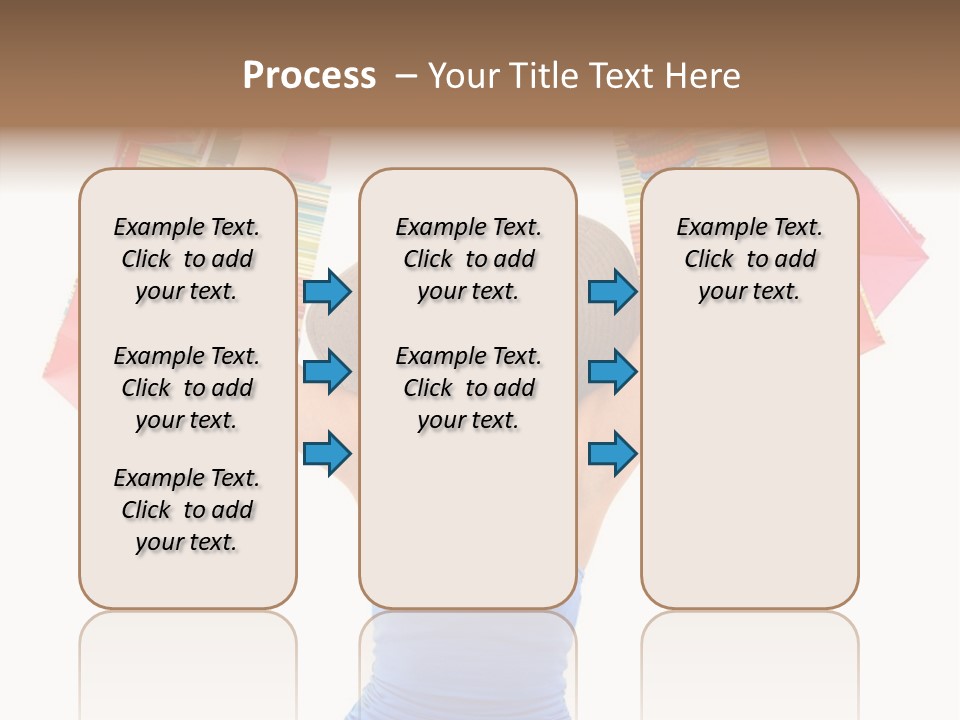 Process – Your Title Text Here

Example Text. Click to add your text.

Example Text. Click to add your text.

Example Text. Click to add your text.

Example Text. Click to add your text.

Example Text. Click to add your text.

Example Text. Click to add your text.